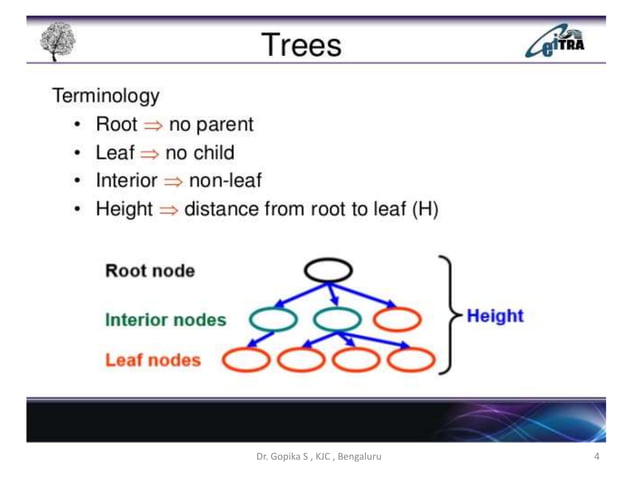 Trees

eiTRA

Terminology
• Root $\Rightarrow$ no parent
• Leaf $\Rightarrow$ no child
• Interior $\Rightarrow$ non-leaf
• Height $\Rightarrow$ distance from root to leaf (H)

Root node
Interior nodes
Leaf nodes
Height

Dr. Gopika S , KJC , Bengaluru
4